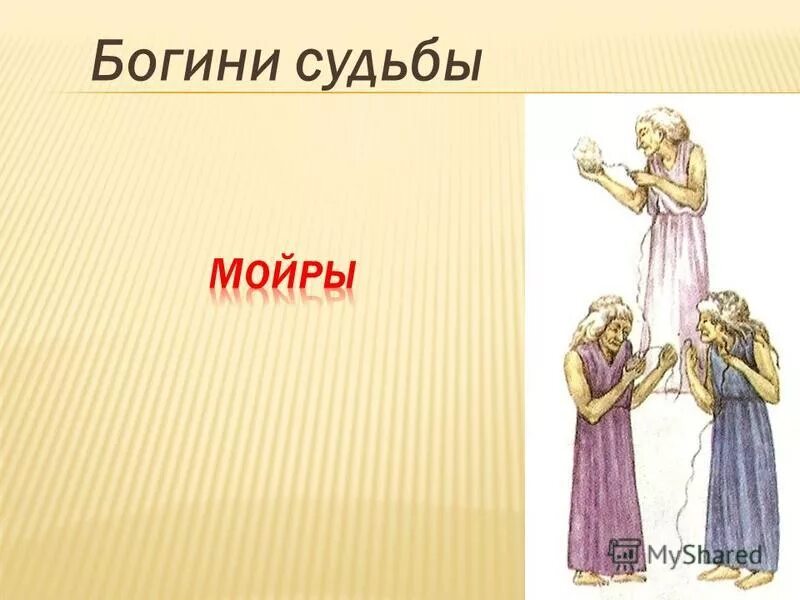 Богини судьбы

МОЙРЫ

MyShared